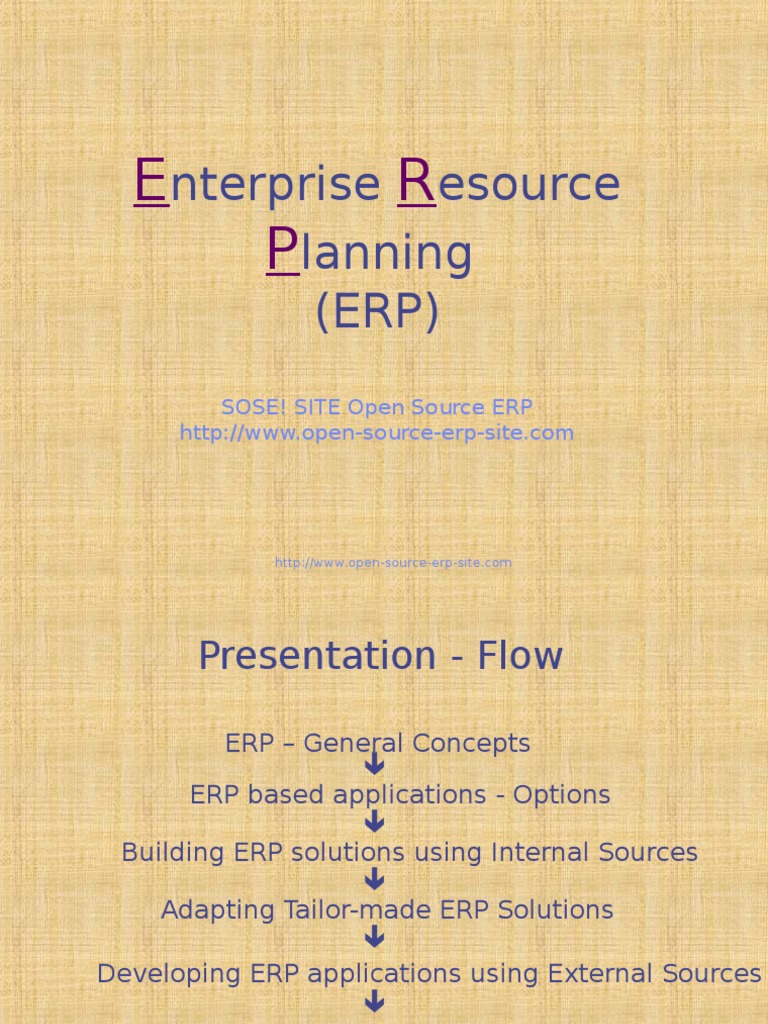 Enterprise Resource Planning
(ERP)

SOSE! SITE Open Source ERP
http://www.open-source-erp-site.com

http://www.open-source-erp-site.com

Presentation - Flow

ERP – General Concepts

ERP based applications - Options

Building ERP solutions using Internal Sources

Adapting Tailor-made ERP Solutions

Developing ERP applications using External Sources